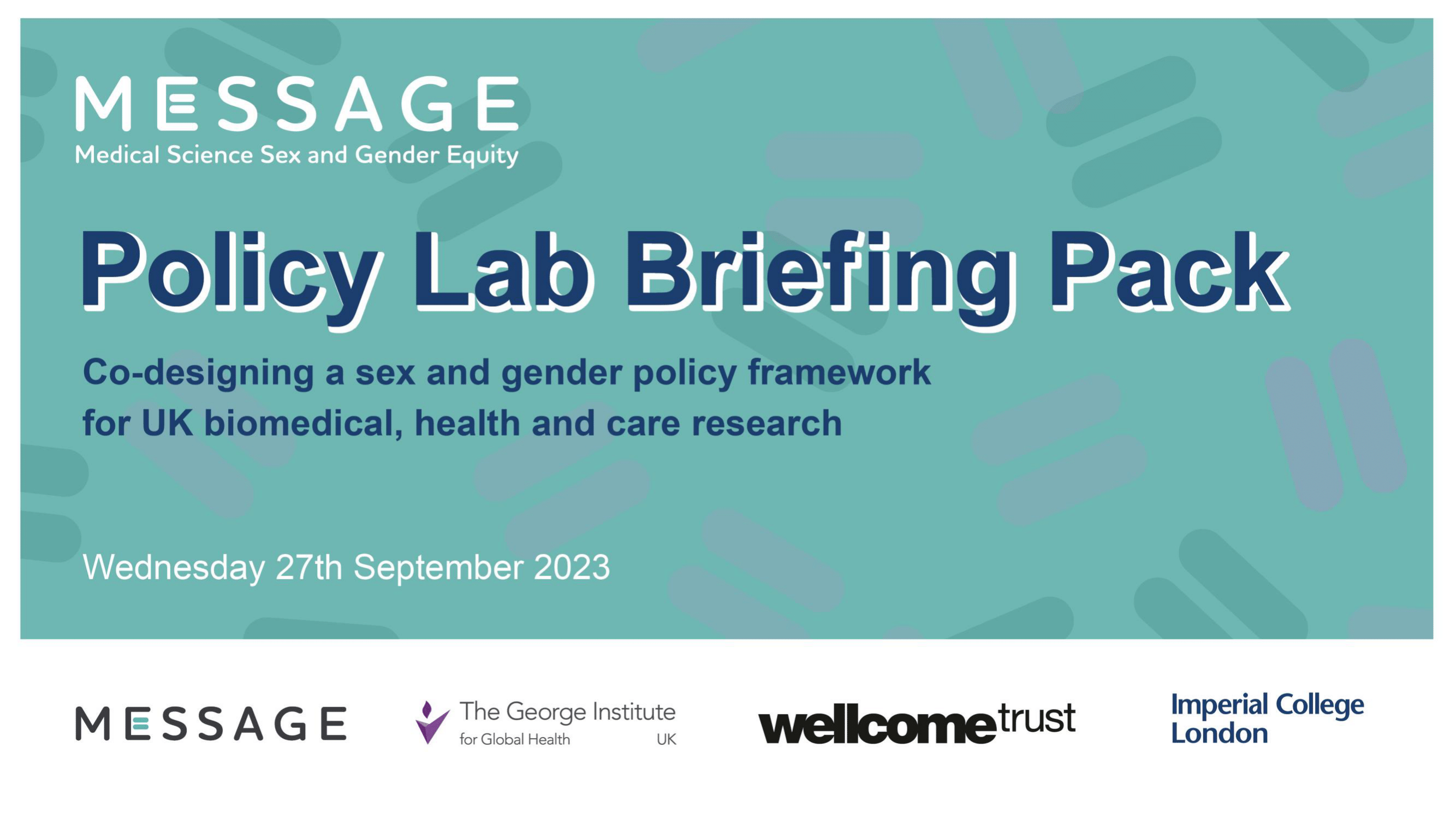 MESSAGE
Medical Science Sex and Gender Equity

Policy Lab Briefing Pack

Co-designing a sex and gender policy framework for UK biomedical, health and care research

Wednesday 27th September 2023

MESSAGE

The George Institute for Global Health UK

wellcome trust

Imperial College London